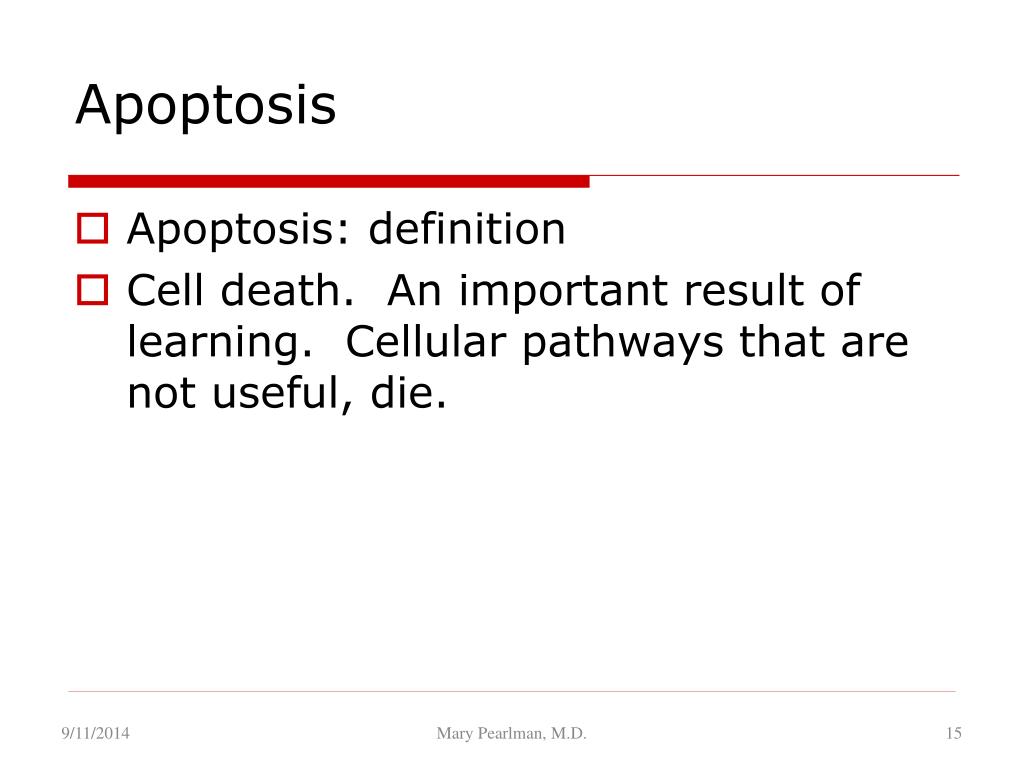 Apoptosis

Apoptosis: definition

Cell death.  An important result of learning.  Cellular pathways that are not useful, die.

9/11/2014

Mary Pearlman, M.D.

15